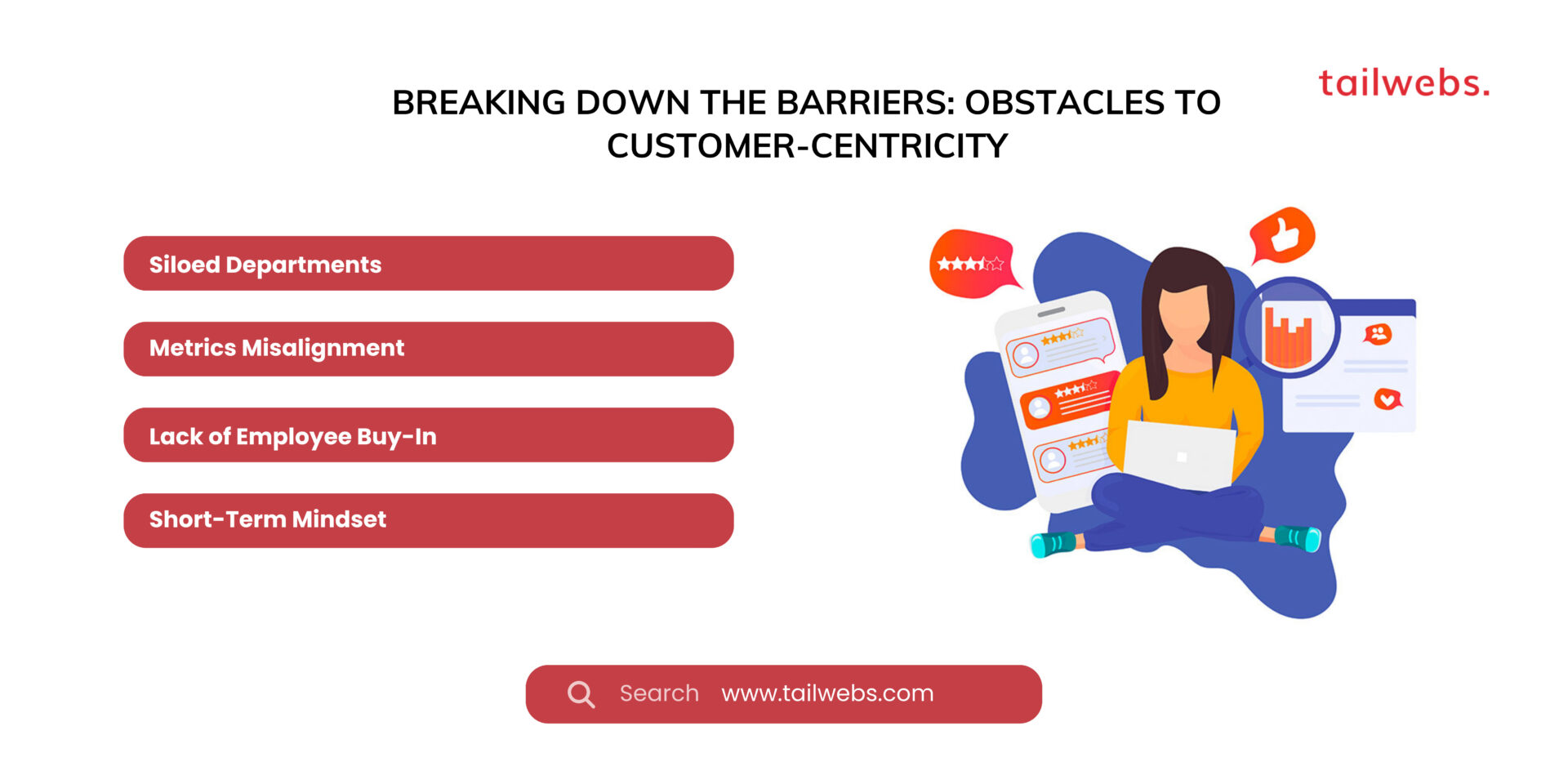 tailwebs.

BREAKING DOWN THE BARRIERS: OBSTACLES TO CUSTOMER-CENTRICITY

Siloed Departments

Metrics Misalignment

Lack of Employee Buy-In

Short-Term Mindset

Search www.tailwebs.com